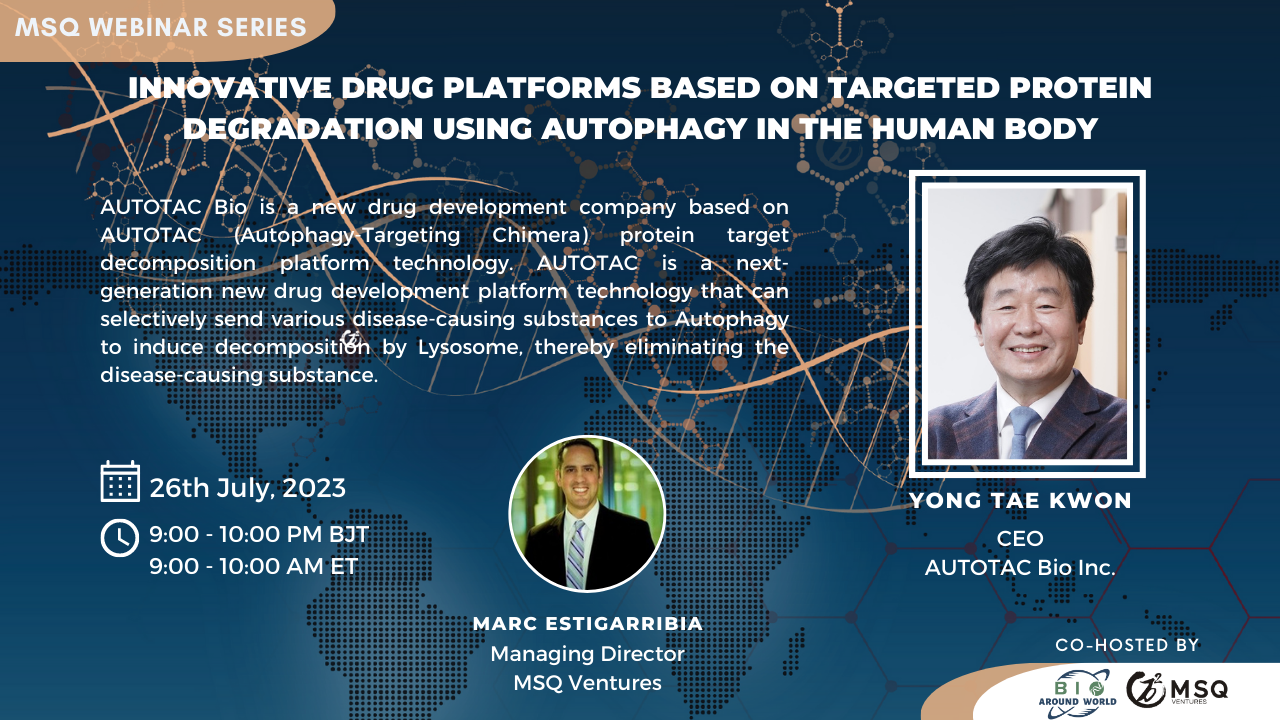 MSQ WEBINAR SERIES

INNOVATIVE DRUG PLATFORMS BASED ON TARGETED PROTEIN DEGRADATION USING AUTOPHAGY IN THE HUMAN BODY

AUTOTAC Bio is a new drug development company based on AUTOTAC (Autophagy-Targeting Chimera) protein target decomposition platform technology. AUTOTAC is a next-generation new drug development platform technology that can selectively send various disease-causing substances to Autophagy to induce decomposition by Lysosome, thereby eliminating the disease-causing substance.

26th July, 2023

9:00 - 10:00 PM BJT
9:00 - 10:00 AM ET

MARC ESTIGARRIBIA
Managing Director
MSQ Ventures

YONG TAE KWON
CEO
AUTOTAC Bio Inc.

CO-HOSTED BY

BIO AROUND WORLD

MSQ VENTURES